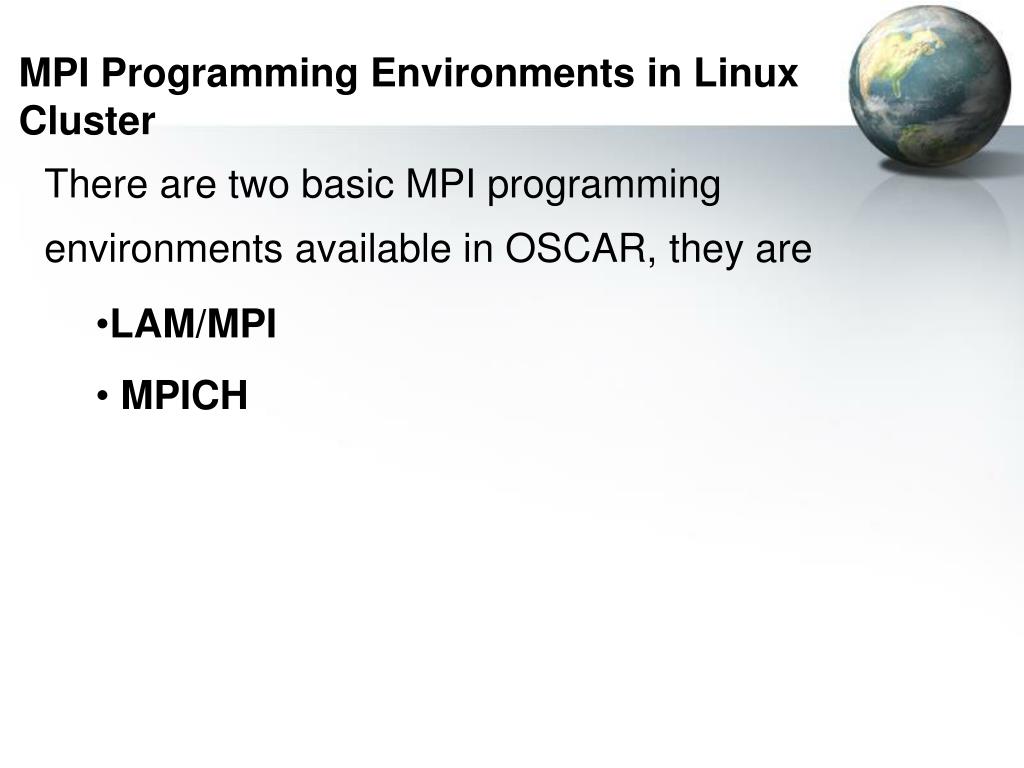 MPI Programming Environments in Linux Cluster

There are two basic MPI programming environments available in OSCAR, they are

•LAM/MPI

• MPICH